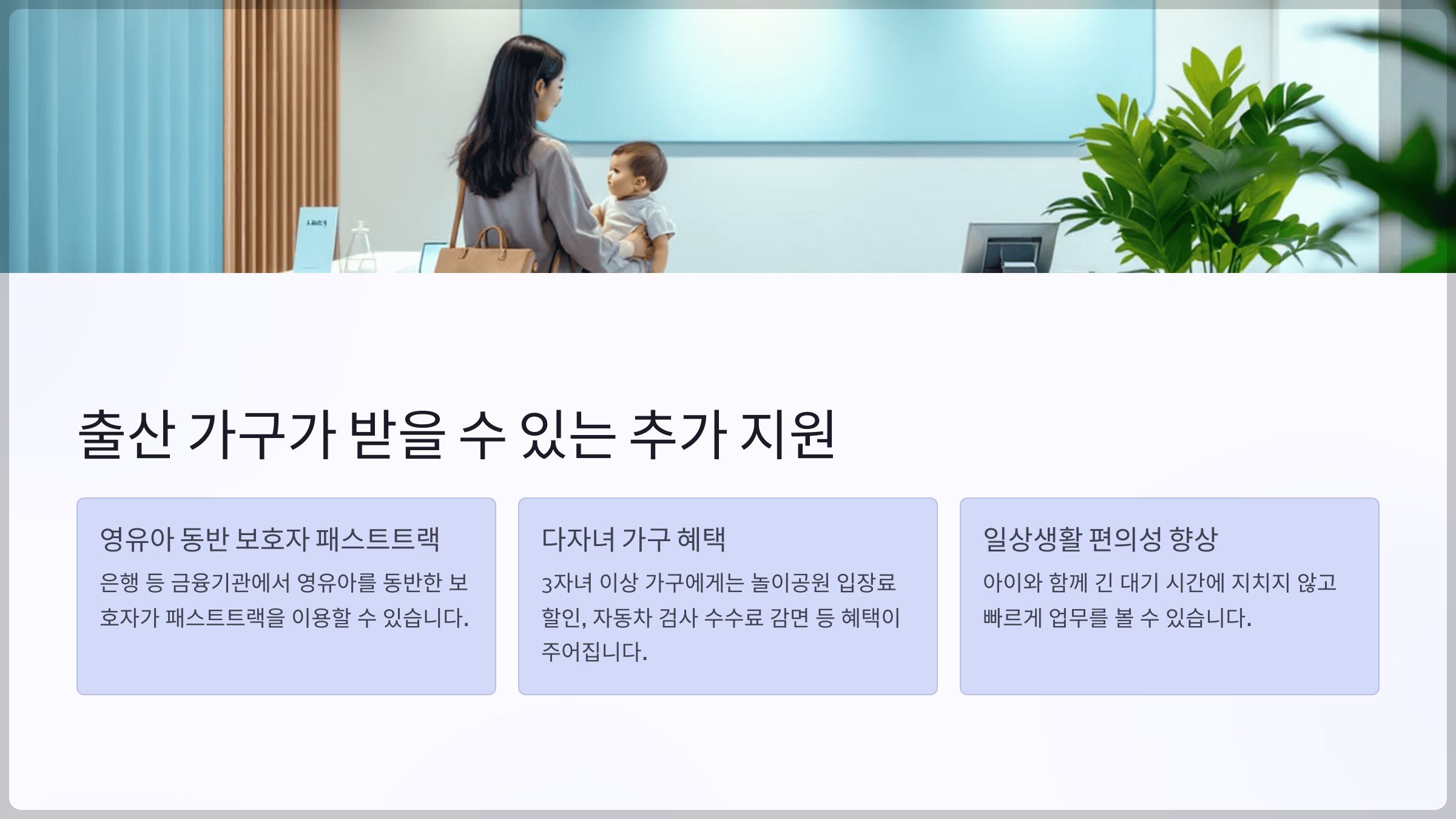 출산 가구가 받을 수 있는 추가 지원

영유아 동반 보호자 패스트트랙

은행 등 금융기관에서 영유아를 동반한 보호자가 패스트트랙을 이용할 수 있습니다.

다자녀 가구 혜택

3자녀 이상 가구에게는 놀이공원 입장료 할인, 자동차 검사 수수료 감면 등 혜택이 주어집니다.

일상생활 편의성 향상

아이와 함께 긴 대기 시간에 지치지 않고 빠르게 업무를 볼 수 있습니다.